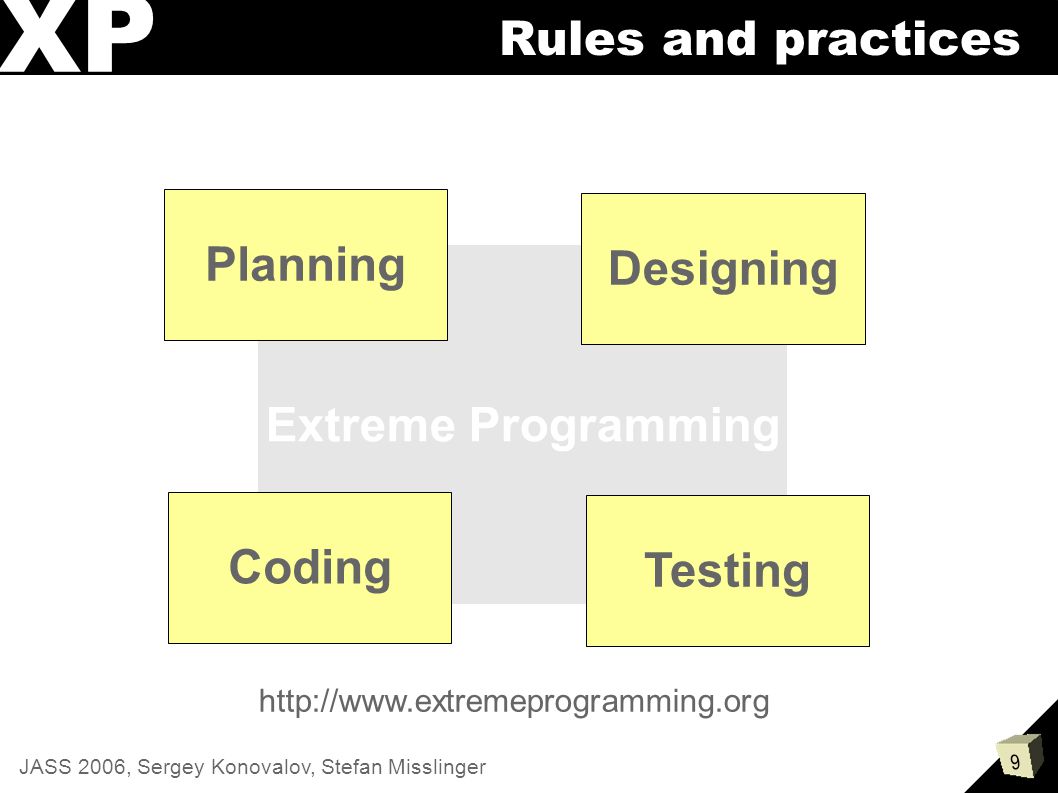 XP

Rules and practices

Planning

Designing

Extreme Programming

Coding

Testing

http://www.extremeprogramming.org

JASS 2006, Sergey Konovalov, Stefan Misslinger

9